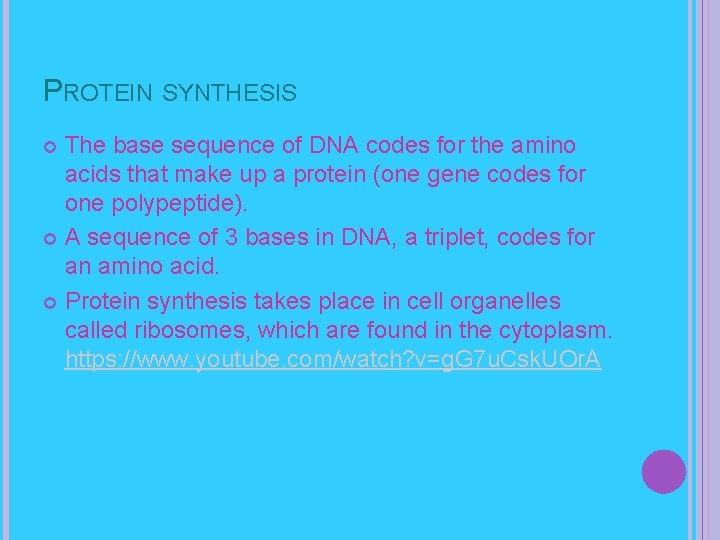 PROTEIN SYNTHESIS

The base sequence of DNA codes for the amino acids that make up a protein (one gene codes for one polypeptide).

A sequence of 3 bases in DNA, a triplet, codes for an amino acid.

Protein synthesis takes place in cell organelles called ribosomes, which are found in the cytoplasm. https://www.youtube.com/watch?v=gG7uCskUOrA